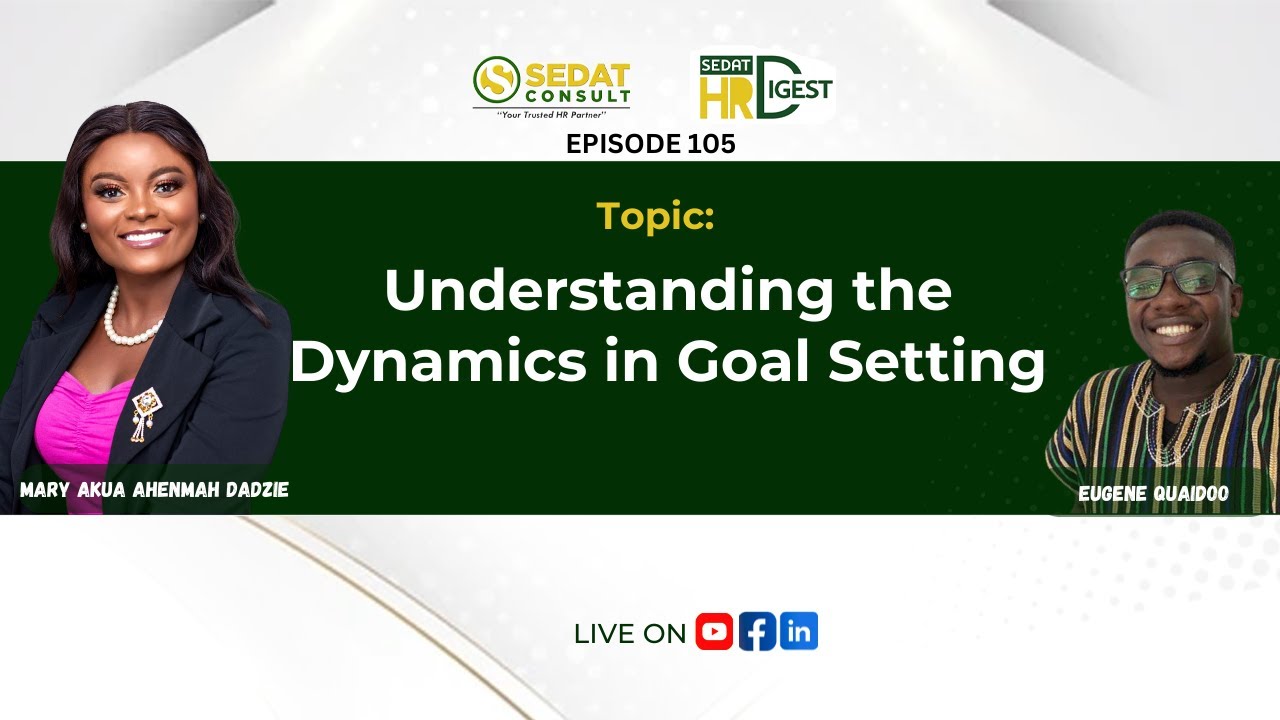 SEDAT CONSULT
"Your Trusted HR Partner"

SEDAT HR DIGEST

EPISODE 105

Topic:

Understanding the Dynamics in Goal Setting

MARY AKUA AHENMAH DADZIE

EUGENE QUAIDOO

LIVE ON